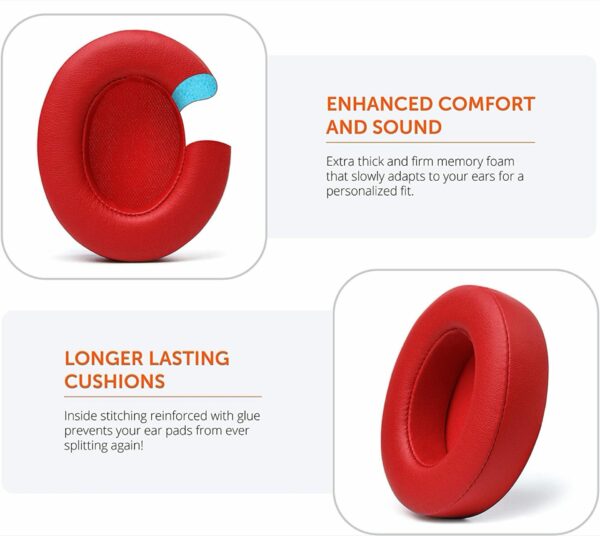 ENHANCED COMFORT AND SOUND

Extra thick and firm memory foam that slowly adapts to your ears for a personalized fit.

LONGER LASTING CUSHIONS

Inside stitching reinforced with glue prevents your ear pads from ever splitting again!